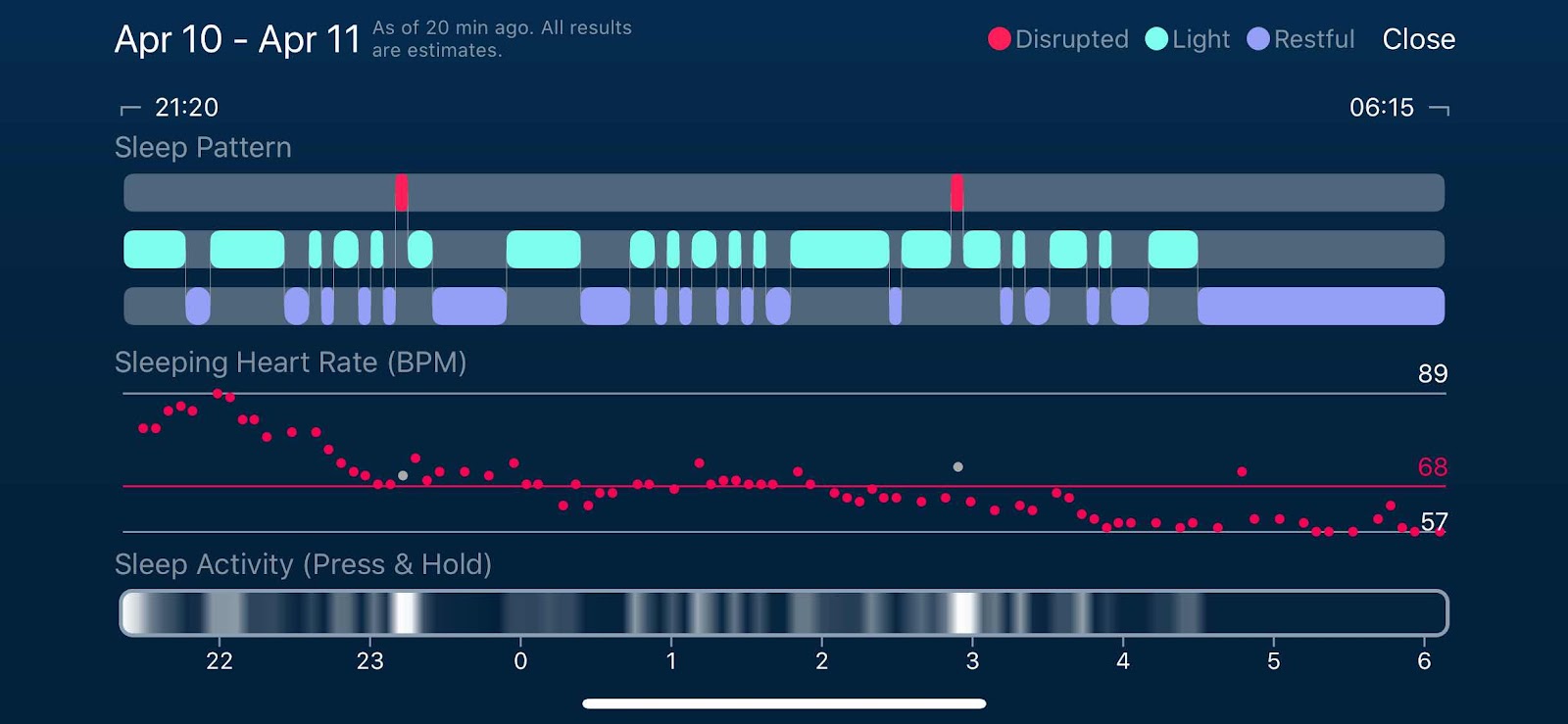 Apr 10 - Apr 11 As of 20 min ago. All results are estimates.

Disrupted Light Restful Close

21:20

06:15

Sleep Pattern

Sleeping Heart Rate (BPM)

89

68

57

Sleep Activity (Press & Hold)

22 23 0 1 2 3 4 5 6